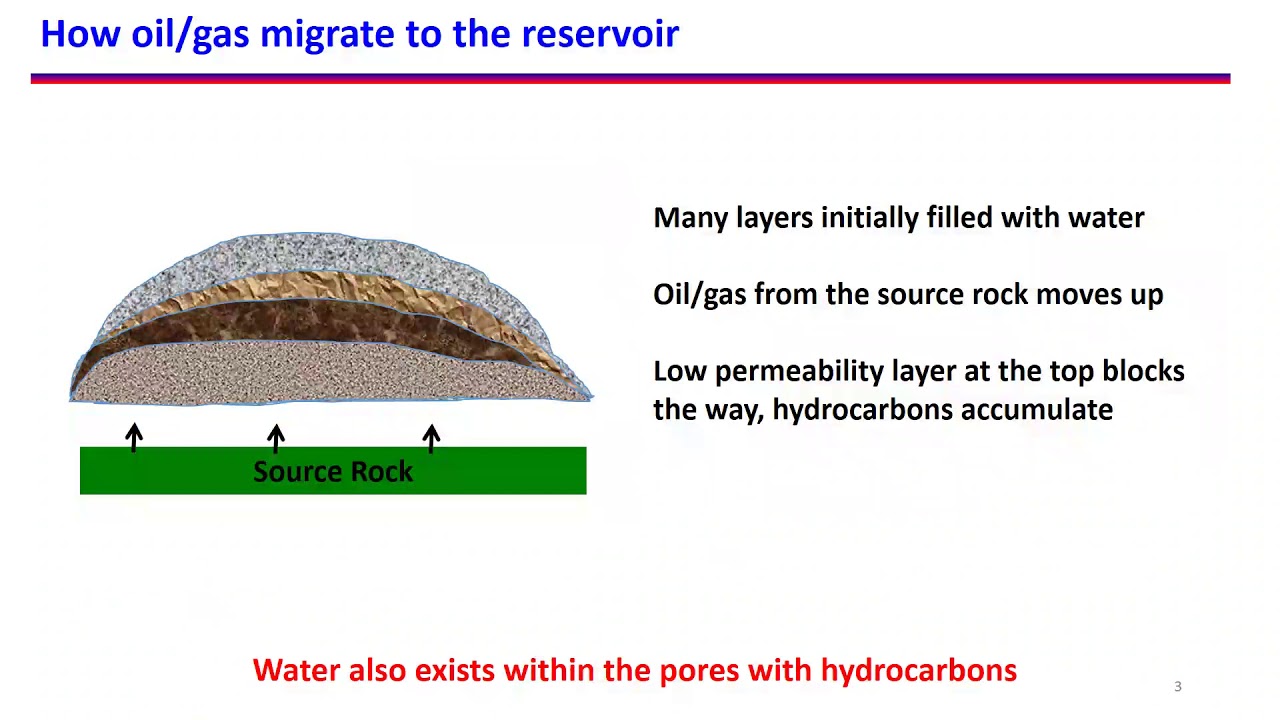 How oil/gas migrate to the reservoir

Source Rock

Many layers initially filled with water

Oil/gas from the source rock moves up

Low permeability layer at the top blocks the way, hydrocarbons accumulate

Water also exists within the pores with hydrocarbons

3